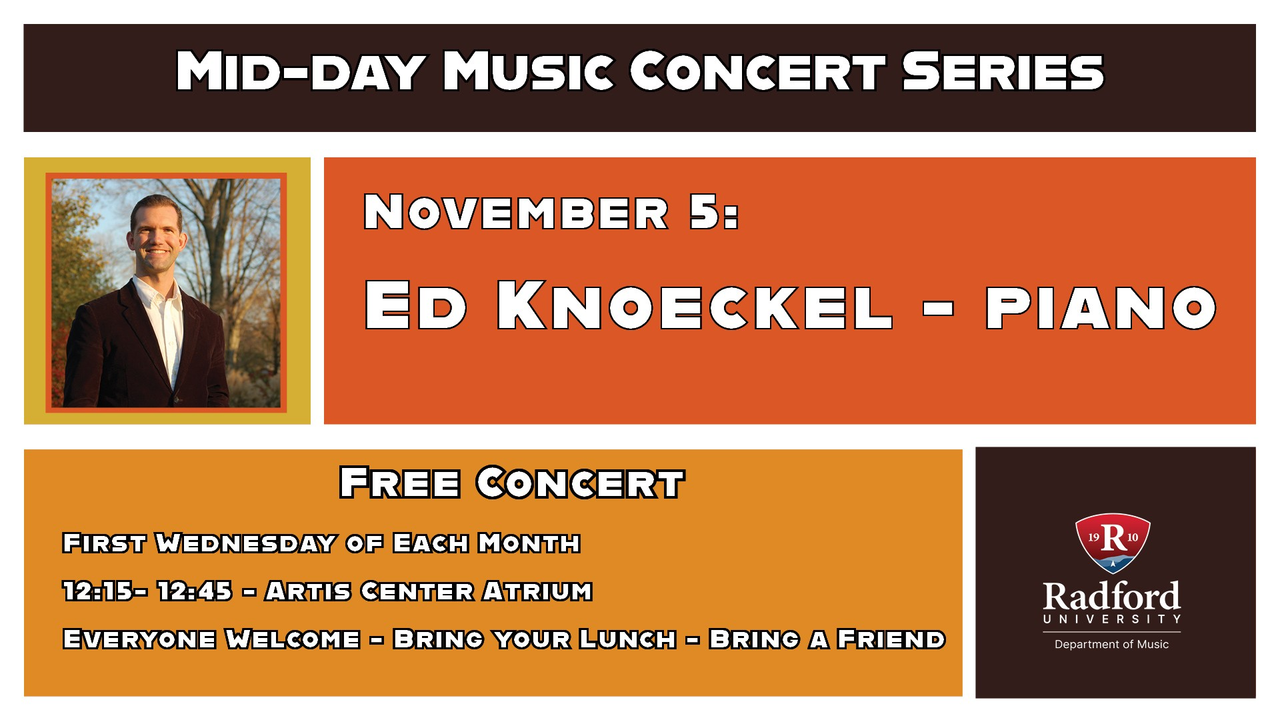 Mid-day Music Concert Series

November 5:

Ed Knoeckel - piano

Free Concert

First Wednesday of Each Month

12:15- 12:45 - Artis Center Atrium

Everyone Welcome - Bring your Lunch - Bring a Friend

19 R 10

Radford
UNIVERSITY
Department of Music